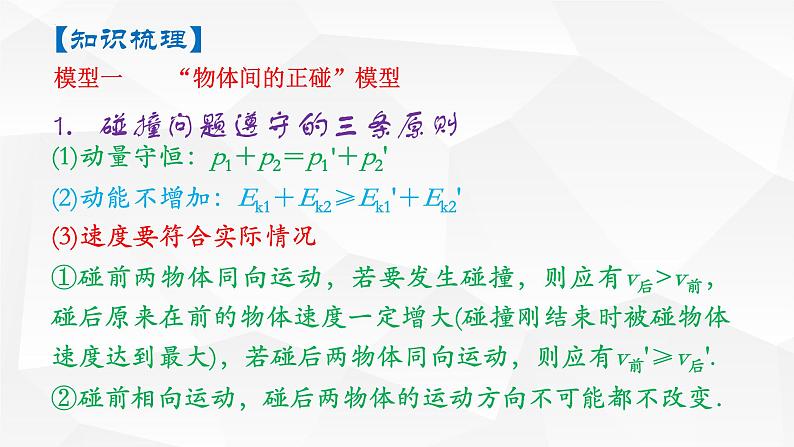 【知识梳理】

模型一　“物体间的正碰”模型

1. 碰撞问题遵守的三条原则

(1)动量守恒：$p_1+p_2=p_1'+p_2'$

(2)动能不增加：$E_{k1}+E_{k2}\geqslant E_{k1}'+E_{k2}'$

(3)速度要符合实际情况

①碰前两物体同向运动，若要发生碰撞，则应有$v_{后}>v_{前}$，碰后原来在前的物体速度一定增大(碰撞刚结束时被碰物体速度达到最大)，若碰后两物体同向运动，则应有$v_{前}'\geqslant v_{后}'$.

②碰前相向运动，碰后两物体的运动方向不可能都不改变.